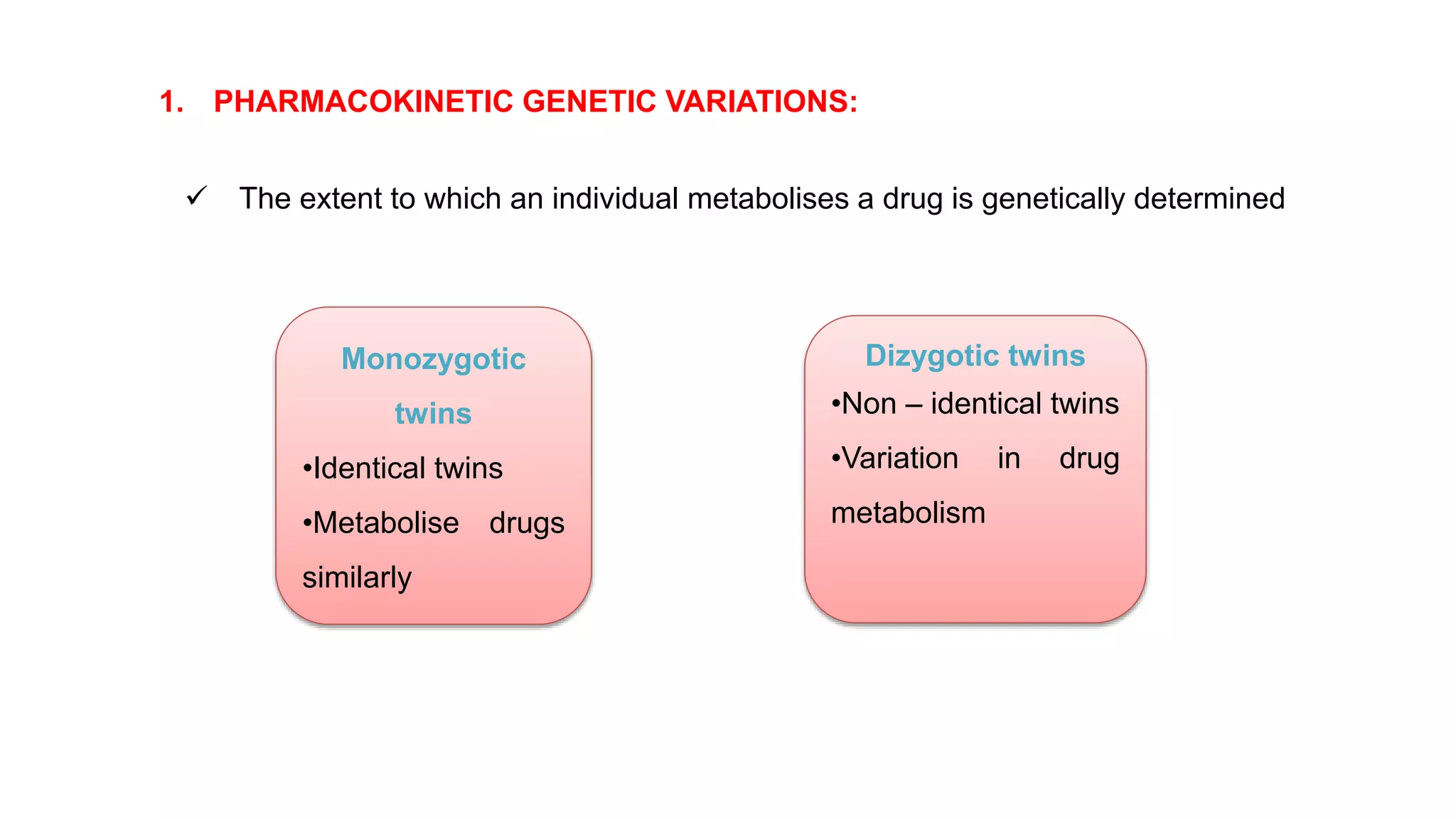 1. PHARMACOKINETIC GENETIC VARIATIONS:

✓ The extent to which an individual metabolises a drug is genetically determined

Monozygotic twins

•Identical twins

•Metabolise drugs similarly

Dizygotic twins

•Non – identical twins

•Variation in drug metabolism